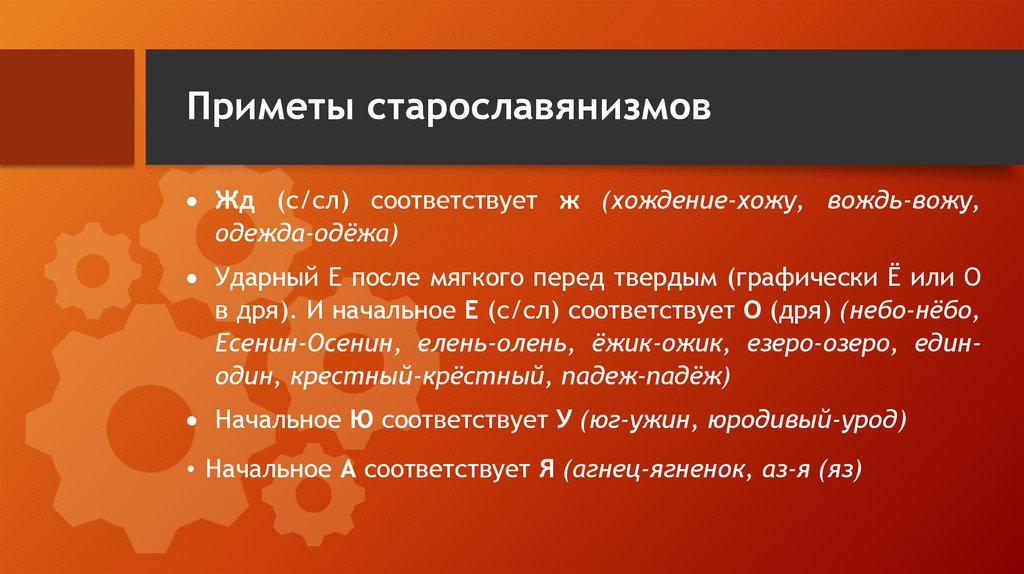 Приметы старославянизмов

• Жд (с/сл) соответствует ж (хождение-хожу, вождь-вожу, одежда-одёжа)

• Ударный Е после мягкого перед твердым (графически Ё или О в дря). И начальное Е (с/сл) соответствует О (дря) (небо-нёбо, Есенин-Осенин, елень-олень, ёжик-ожик, езеро-озеро, един-один, крестный-крёстный, падеж-падёж)

• Начальное Ю соответствует У (юг-ужин, юродивый-урод)

• Начальное А соответствует Я (агнец-ягненок, аз-я (яз)